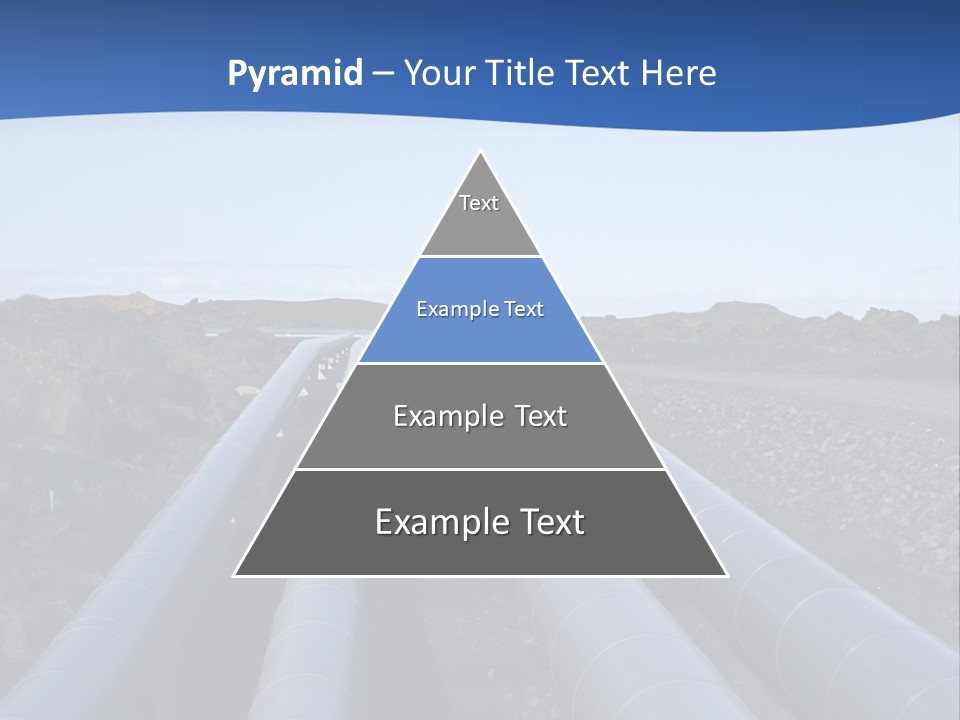 Pyramid – Your Title Text Here

Text

Example Text

Example Text

Example Text